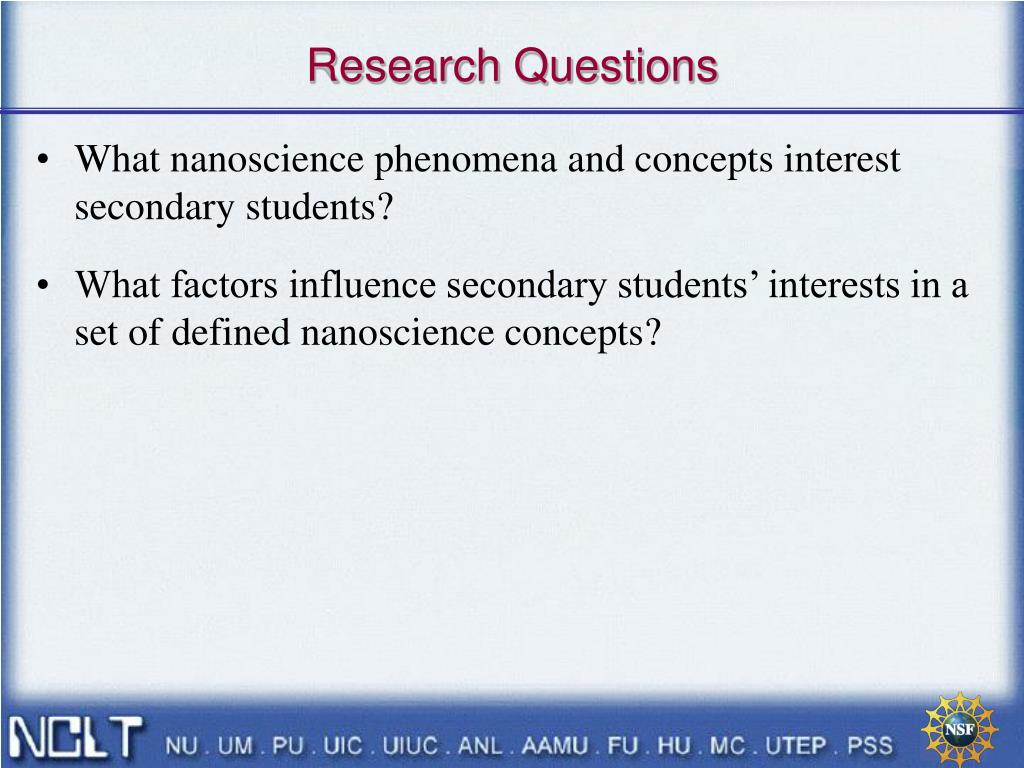 Research Questions

• What nanoscience phenomena and concepts interest secondary students?

• What factors influence secondary students' interests in a set of defined nanoscience concepts?

NCLT NU . UM . PU . UIC . UIUC . ANL . AAMU . FU . HU . MC . UTEP . PSS

NSF